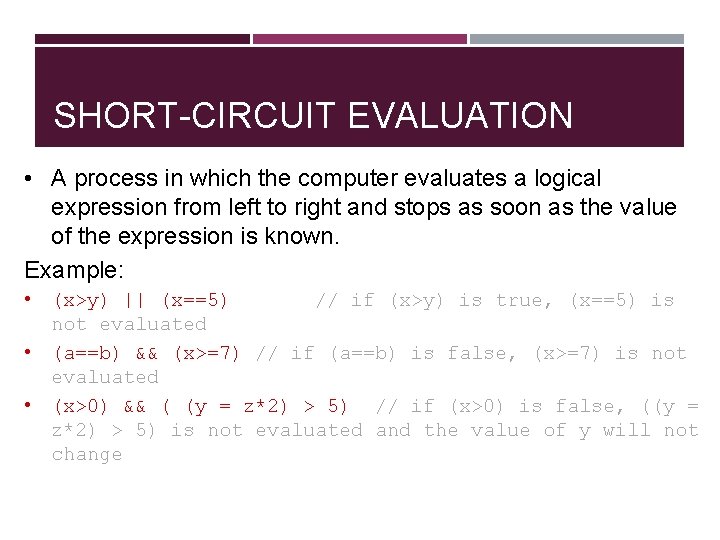 SHORT-CIRCUIT EVALUATION

• A process in which the computer evaluates a logical expression from left to right and stops as soon as the value of the expression is known.

Example:

• (x>y) || (x==5) // if (x>y) is true, (x==5) is not evaluated

• (a==b) && (x>=7) // if (a==b) is false, (x>=7) is not evaluated

• (x>0) && ( (y = z*2) > 5) // if (x>0) is false, ((y = z*2) > 5) is not evaluated and the value of y will not change